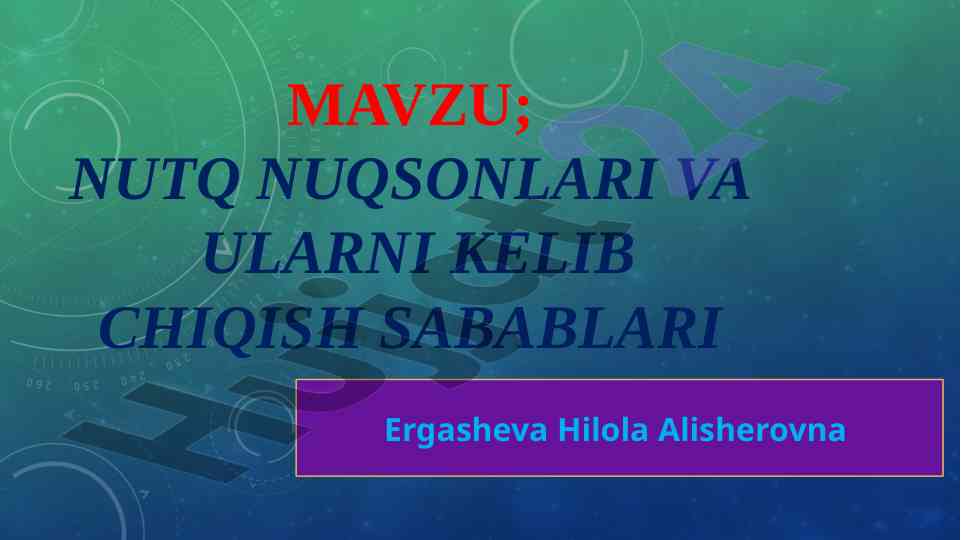 MAVZU;
NUTQ NUQSONLARI VA ULARNI KELIB CHIQISH SABABLARI

Ergasheva Hilola Alisherovna

Hujjat24